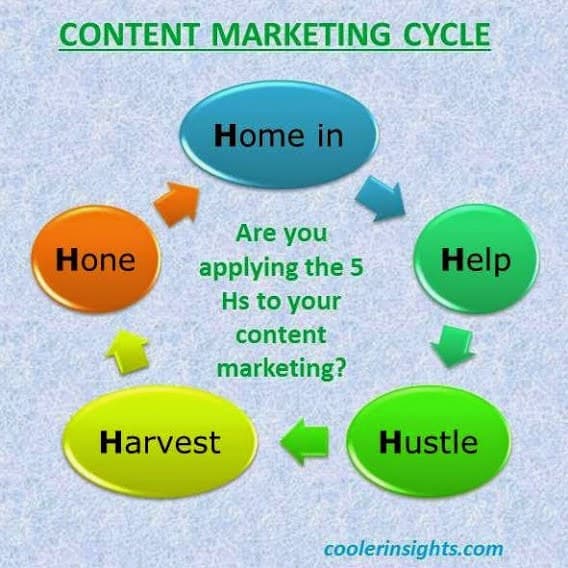 CONTENT MARKETING CYCLE

Home in

Help

Hustle

Harvest

Hone

Are you applying the 5 Hs to your content marketing?

coolerinsights.com